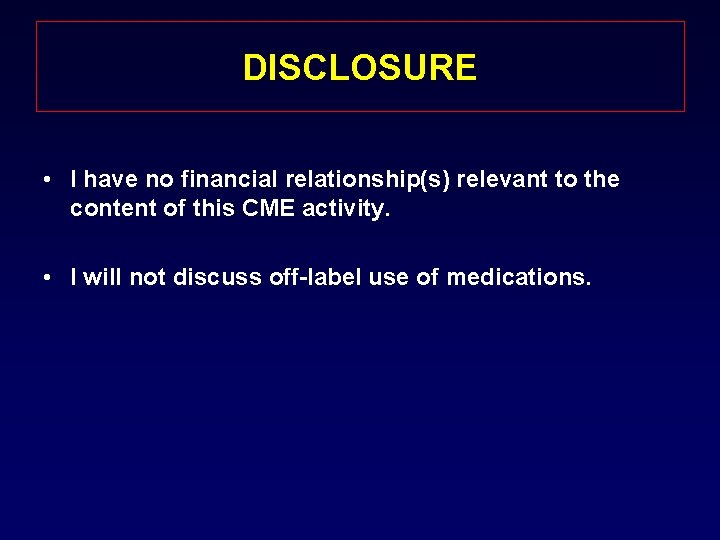 DISCLOSURE

• I have no financial relationship(s) relevant to the content of this CME activity.

• I will not discuss off-label use of medications.